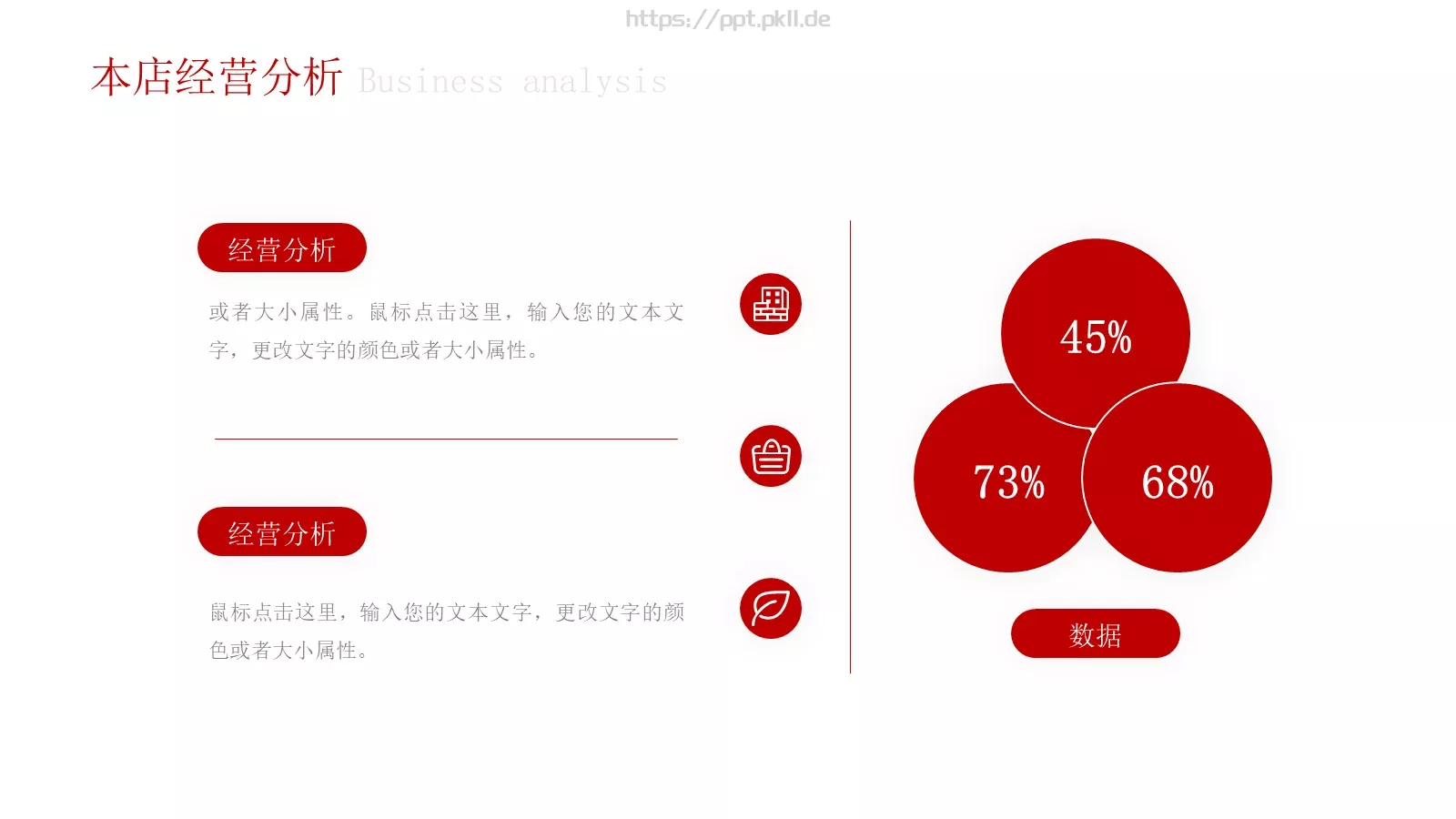 https://ppt.pkll.de

本店经营分析 Business analysis

经营分析

或者大小属性。鼠标点击这里，输入您的文本文字，更改文字的颜色或者大小属性。

经营分析

鼠标点击这里，输入您的文本文字，更改文字的颜色或者大小属性。

45%

73%

68%

数据